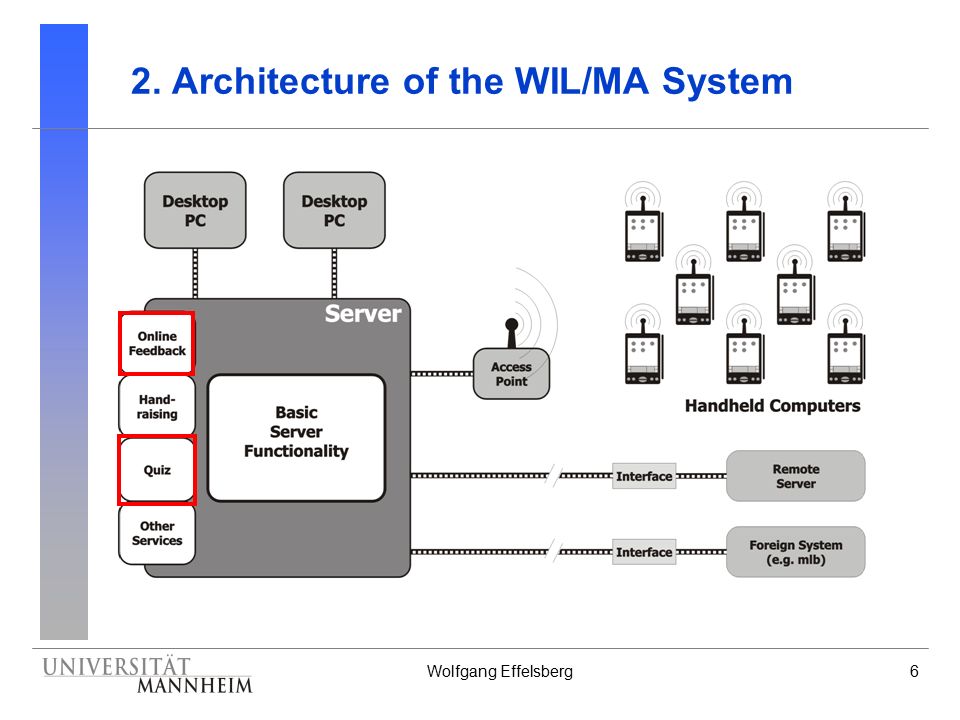 2. Architecture of the WIL/MA System

Desktop PC

Desktop PC

Server

Online Feedback

Hand-raising

Quiz

Other Services

Basic Server Functionality

Access Point

Handheld Computers

Interface

Remote Server

Interface

Foreign System (e.g. mlb)

UNIVERSITÄT MANNHEIM

Wolfgang Effelsberg

6